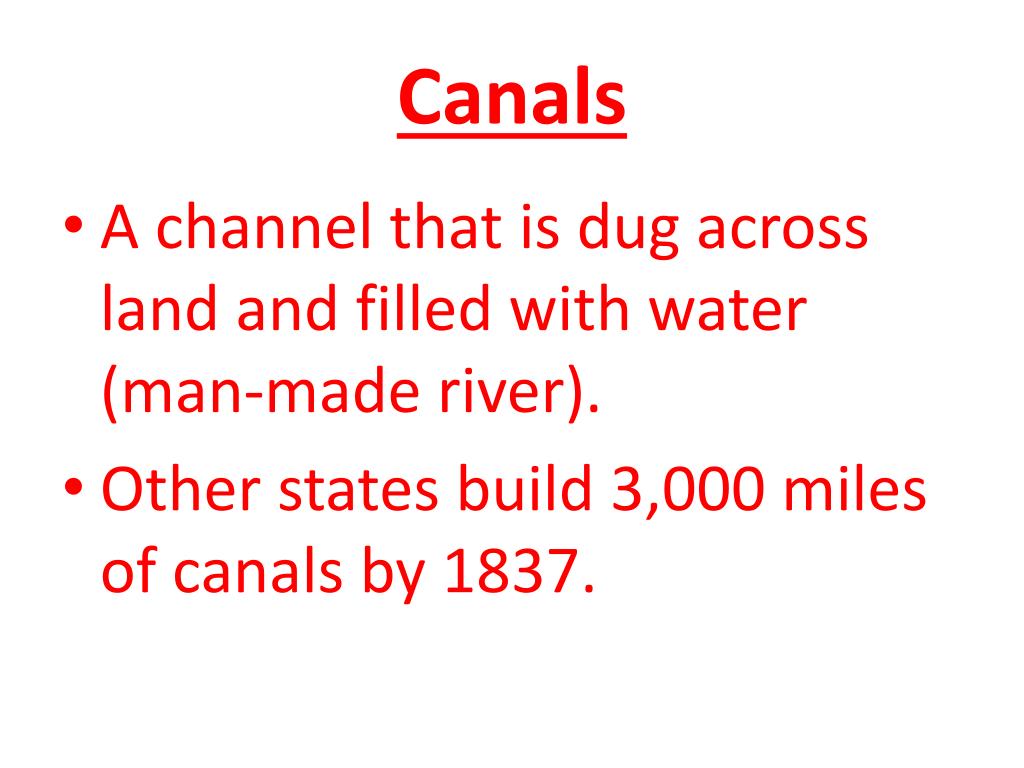 Canals

• A channel that is dug across land and filled with water (man-made river).
• Other states build 3,000 miles of canals by 1837.